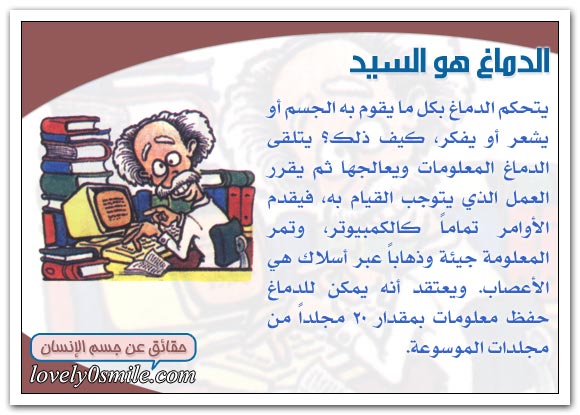 الدماغ هو السيد

يتحكم الدماغ بكل ما يقوم به الجسم أو يشعر أو يفكر، كيف ذلك؟ يتلقى الدماغ المعلومات ويعالجها ثم يقرر العمل الذي يتوجب القيام به، فيقدم الأوامر تماماً كالكمبيوتر، وتمر المعلومة جيئة وذهاباً عبر أسلاك هي الأعصاب. ويعتقد أنه يمكن للدماغ حفظ معلومات بمقدار ٢٠ مجلداً من مجلدات الموسوعة.

حقائق عن جسم الإنسان

lovely0smile.com